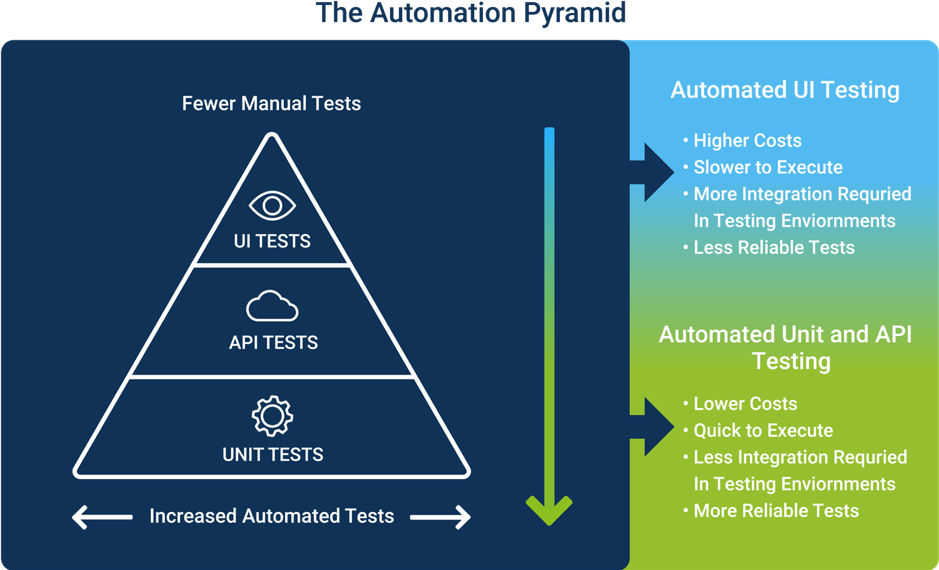 The Automation Pyramid

Fewer Manual Tests

UI TESTS

API TESTS

UNIT TESTS

Increased Automated Tests

Automated UI Testing

• Higher Costs
• Slower to Execute
• More Integration Requried In Testing Enviornments
• Less Reliable Tests

Automated Unit and API Testing

• Lower Costs
• Quick to Execute
• Less Integration Requried In Testing Enviornments
• More Reliable Tests